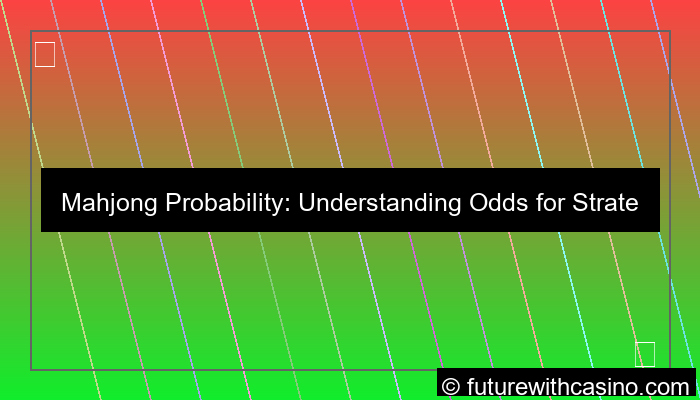 Mahjong Probability: Understanding Odds for Strate

© futurewithcasino.com